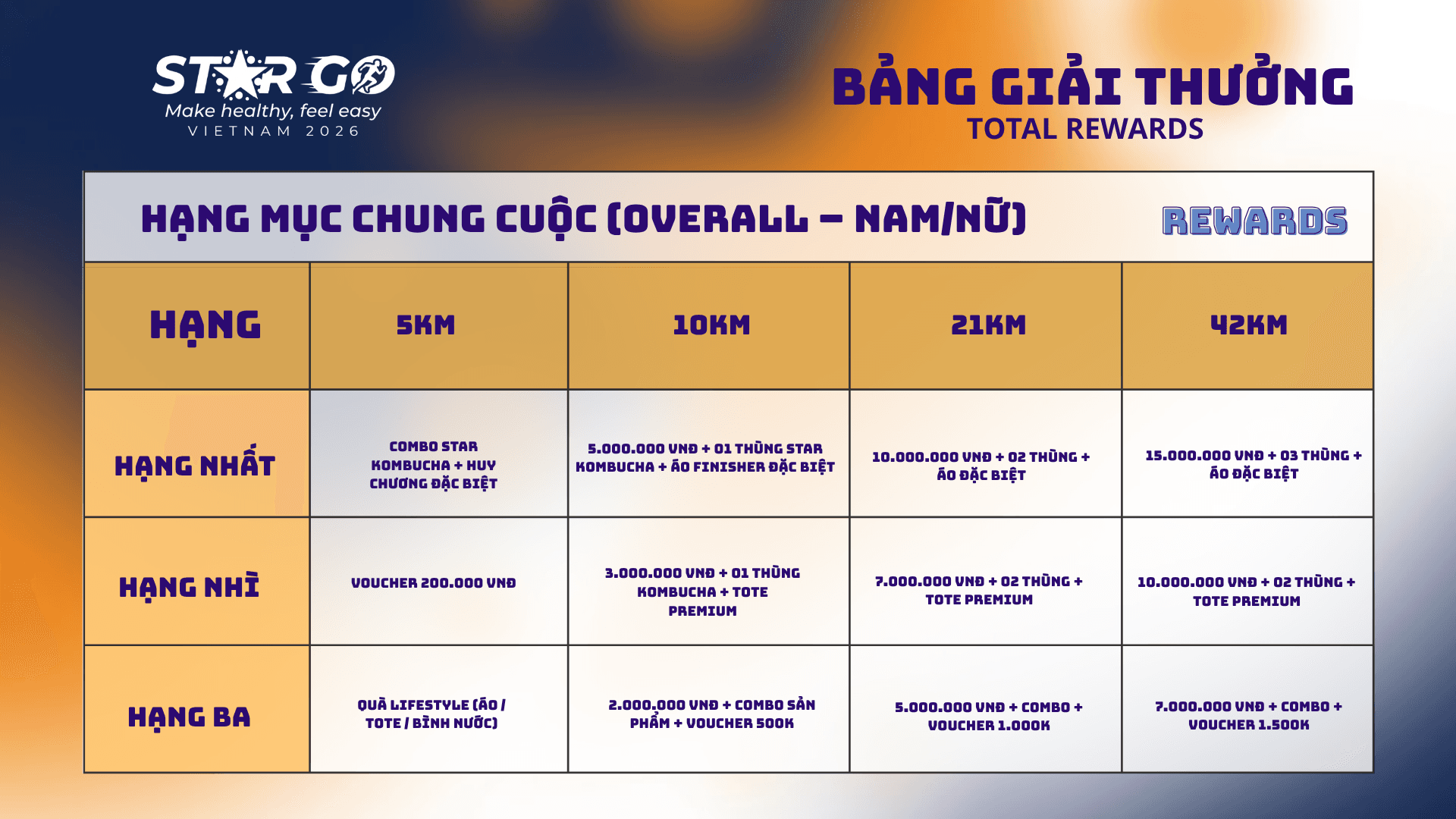 STAR GO
Make healthy, feel easy
VIETNAM 2026

BẢNG GIẢI THƯỞNG
TOTAL REWARDS

HẠNG MỤC CHUNG CUỘC (OVERALL – NAM/NỮ)

REWARDS

| HẠNG | 5KM | 10KM | 21KM | 42KM |
|---|---|---|---|---|
| HẠNG NHẤT | COMBO STAR KOMBUCHA + HUY CHƯƠNG ĐẶC BIỆT | 5.000.000 VNĐ + 01 THÙNG STAR KOMBUCHA + ÁO FINISHER ĐẶC BIỆT | 10.000.000 VNĐ + 02 THÙNG + ÁO ĐẶC BIỆT | 15.000.000 VNĐ + 03 THÙNG + ÁO ĐẶC BIỆT |
| HẠNG NHÌ | VOUCHER 200.000 VNĐ | 3.000.000 VNĐ + 01 THÙNG KOMBUCHA + TOTE PREMIUM | 7.000.000 VNĐ + 02 THÙNG + TOTE PREMIUM | 10.000.000 VNĐ + 02 THÙNG + TOTE PREMIUM |
| HẠNG BA | QUÀ LIFESTYLE (ÁO / TOTE / BÌNH NƯỚC) | 2.000.000 VNĐ + COMBO SẢN PHẨM + VOUCHER 500K | 5.000.000 VNĐ + COMBO + VOUCHER 1.000K | 7.000.000 VNĐ + COMBO + VOUCHER 1.500K |